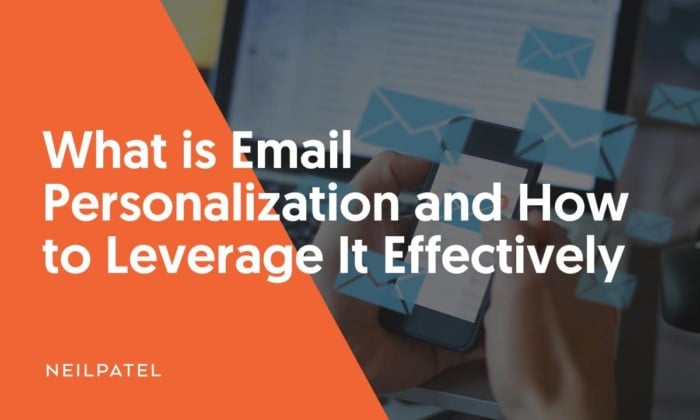 What is Email Personalization and How to Leverage It Effectively

NEILPATEL